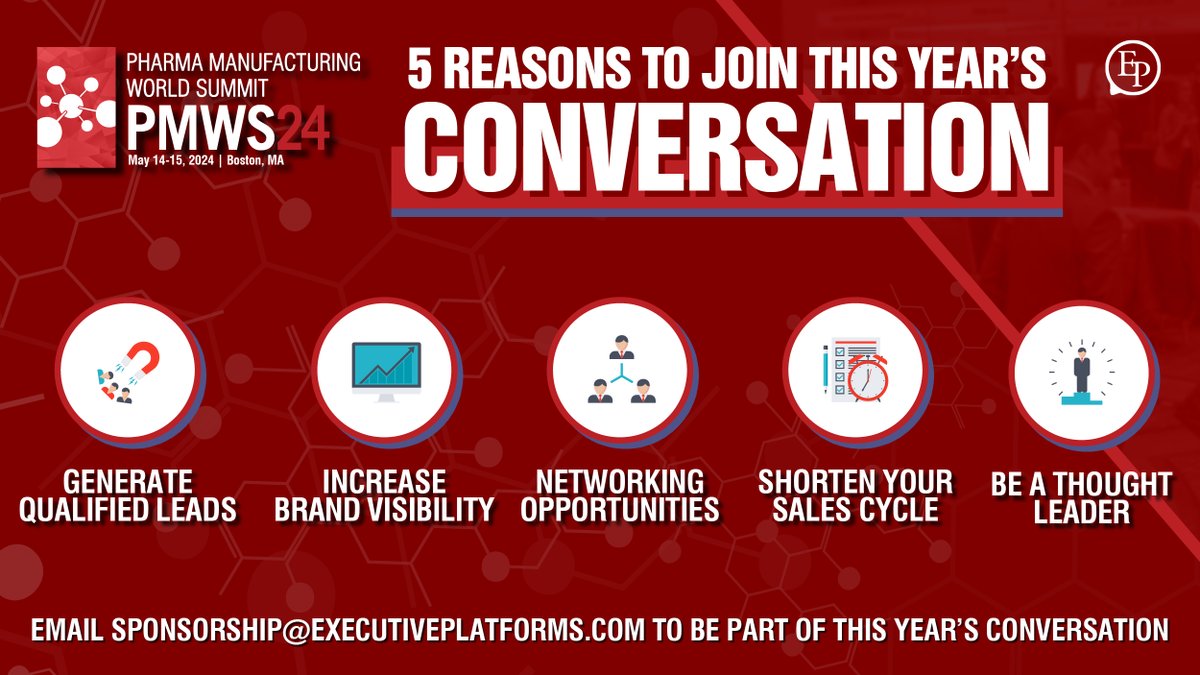 PHARMA MANUFACTURING WORLD SUMMIT
PMWS24
May 14-15, 2024 | Boston, MA

5 REASONS TO JOIN THIS YEAR'S CONVERSATION

EP

GENERATE QUALIFIED LEADS

INCREASE BRAND VISIBILITY

NETWORKING OPPORTUNITIES

SHORTEN YOUR SALES CYCLE

BE A THOUGHT LEADER

EMAIL SPONSORSHIP@EXECUTIVEPLATFORMS.COM TO BE PART OF THIS YEAR'S CONVERSATION